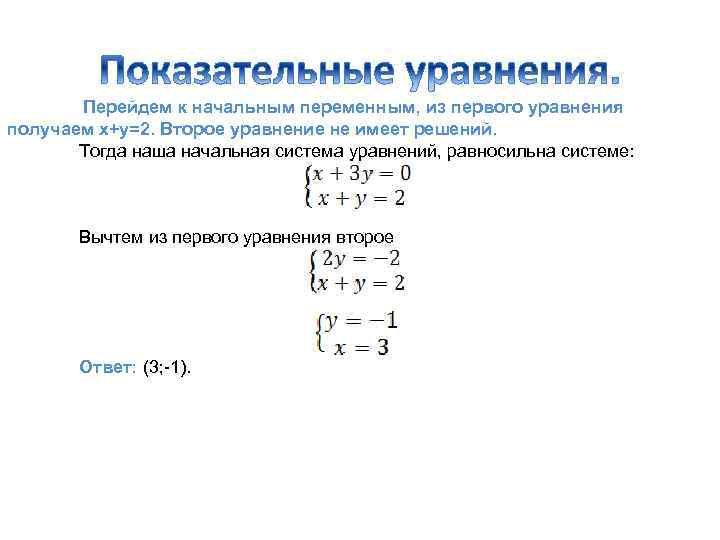 Показательные уравнения.

Перейдем к начальным переменным, из первого уравнения получаем x+y=2. Второе уравнение не имеет решений.

Тогда наша начальная система уравнений, равносильна системе:

$\begin{cases} x + 3y = 0 \\ x + y = 2 \end{cases}$

Вычтем из первого уравнения второе

$\begin{cases} 2y = -2 \\ x + y = 2 \end{cases}$

$\begin{cases} y = -1 \\ x = 3 \end{cases}$

Ответ: (3;-1).